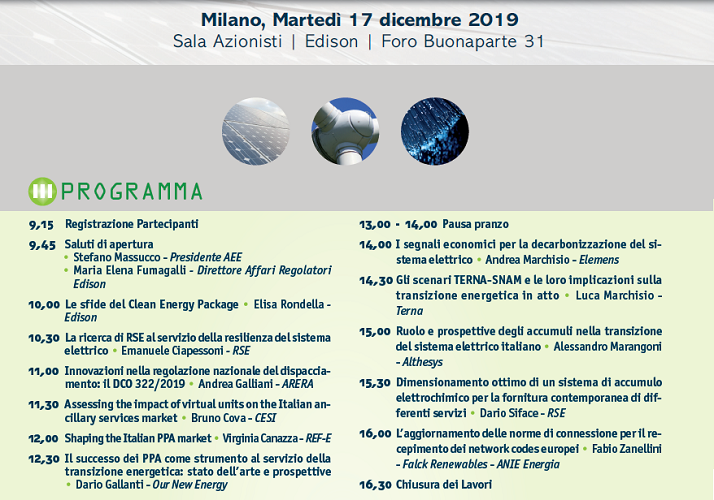 Milano, Martedì 17 dicembre 2019
Sala Azionisti | Edison | Foro Buonaparte 31

PROGRAMMA

9,15 Registrazione Partecipanti

9,45 Saluti di apertura
• Stefano Massucco - Presidente AEE
• Maria Elena Fumagalli - Direttore Affari Regolatori Edison

10,00 Le sfide del Clean Energy Package • Elisa Rondella - Edison

10,30 La ricerca di RSE al servizio della resilienza del sistema elettrico • Emanuele Ciapessoni - RSE

11,00 Innovazioni nella regolazione nazionale del dispacciamento: il DCO 322/2019 • Andrea Galliani - ARERA

11,30 Assessing the impact of virtual units on the Italian ancillary services market • Bruno Cova - CESI

12,00 Shaping the Italian PPA market • Virginia Canazza - REF-E

12,30 Il successo dei PPA come strumento al servizio della transizione energetica: stato dell'arte e prospettive
• Dario Gallanti - Our New Energy

13,00 - 14,00 Pausa pranzo

14,00 I segnali economici per la decarbonizzazione del sistema elettrico • Andrea Marchisio - Elemens

14,30 Gli scenari TERNA-SNAM e le loro implicazioni sulla transizione energetica in atto • Luca Marchisio - Terna

15,00 Ruolo e prospettive degli accumuli nella transizione del sistema elettrico italiano • Alessandro Marangoni - Althesys

15,30 Dimensionamento ottimo di un sistema di accumulo elettrochimico per la fornitura contemporanea di differenti servizi • Dario Siface - RSE

16,00 L'aggiornamento delle norme di connessione per il recepimento dei network codes europei • Fabio Zanellini - Falck Renewables - ANIE Energia

16,30 Chiusura dei Lavori